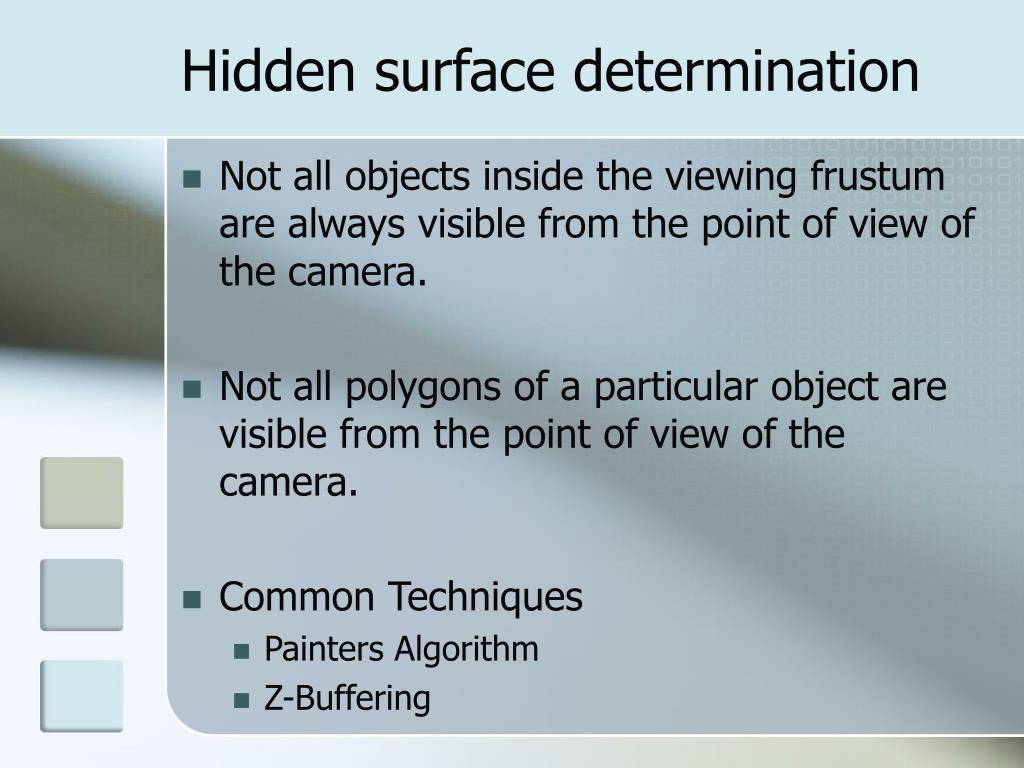 Hidden surface determination

- Not all objects inside the viewing frustum are always visible from the point of view of the camera.

- Not all polygons of a particular object are visible from the point of view of the camera.

- Common Techniques
  - Painters Algorithm
  - Z-Buffering